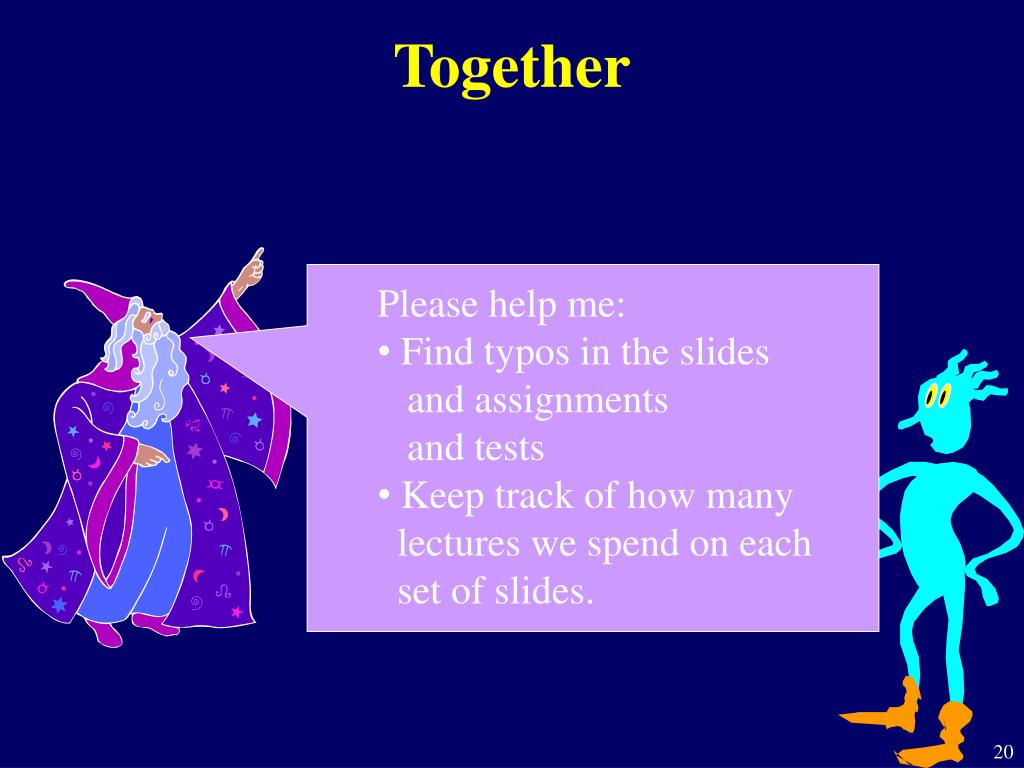 Together

Please help me:
• Find typos in the slides and assignments and tests
• Keep track of how many lectures we spend on each set of slides.

20